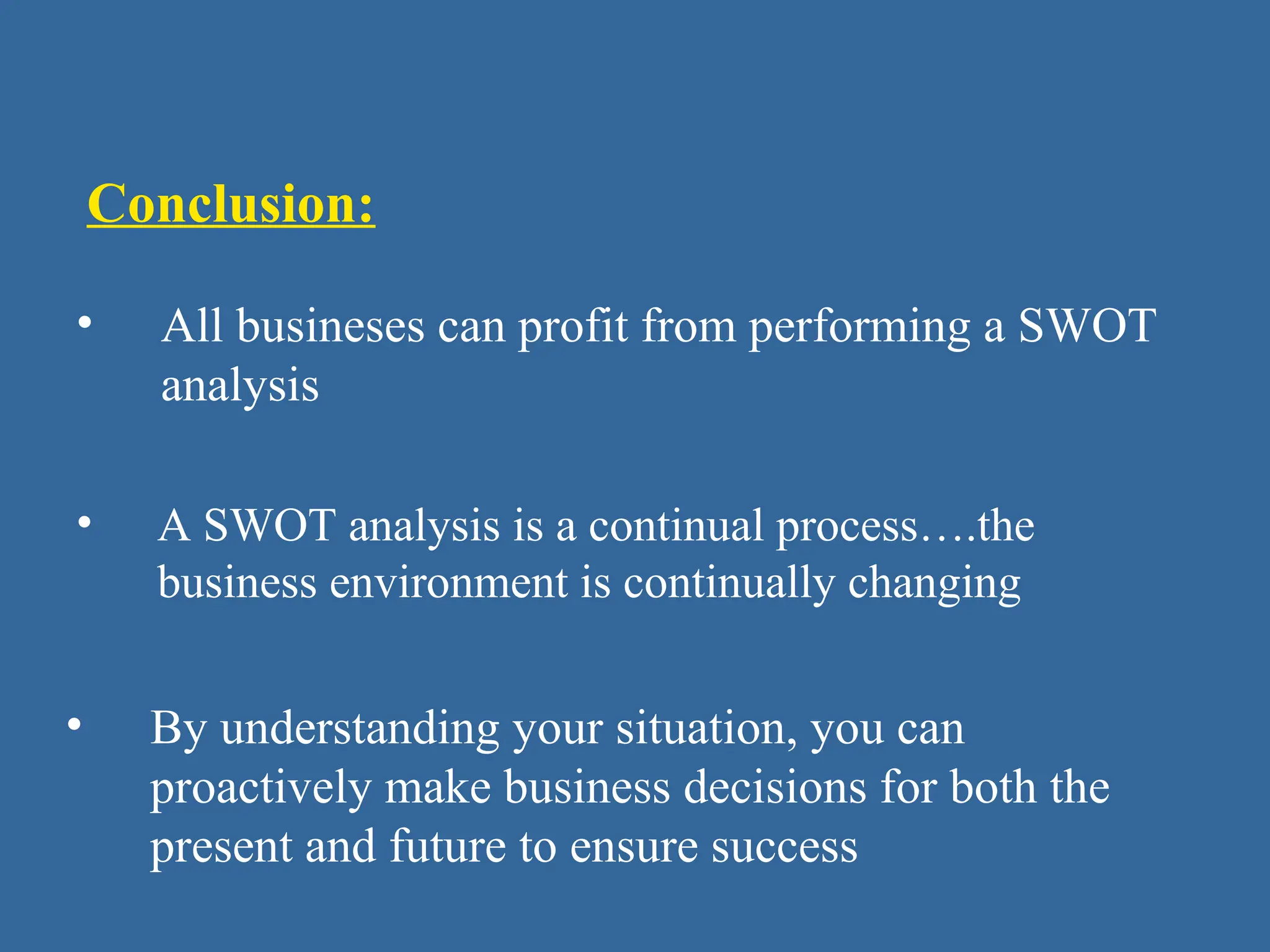 Conclusion:

• All busineses can profit from performing a SWOT analysis

• A SWOT analysis is a continual process….the business environment is continually changing

• By understanding your situation, you can proactively make business decisions for both the present and future to ensure success